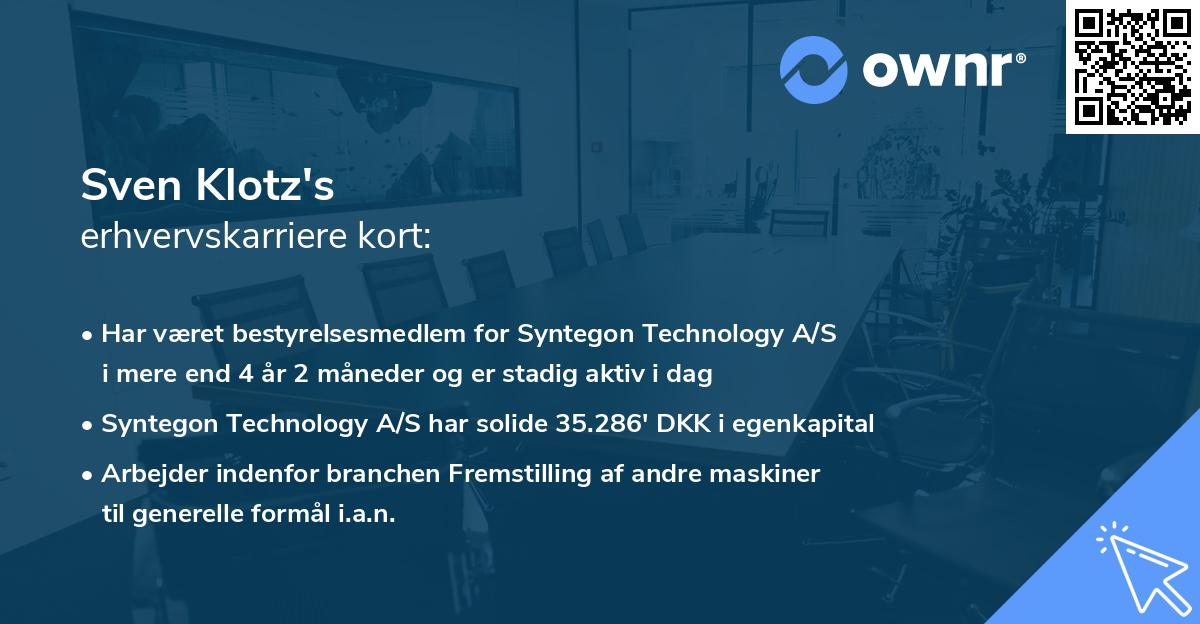 ownr®

Sven Klotz's
erhvervskarriere kort:

• Har været bestyrelsesmedlem for Syntegon Technology A/S i mere end 4 år 2 måneder og er stadig aktiv i dag

• Syntegon Technology A/S har solide 35.286' DKK i egenkapital

• Arbejder indenfor branchen Fremstilling af andre maskiner til generelle formål i.a.n.